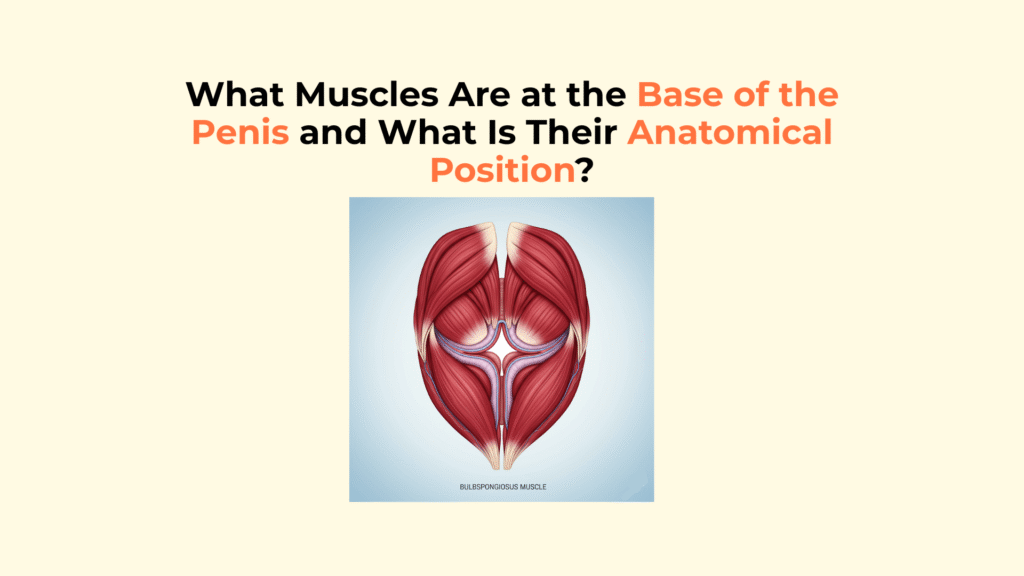 What Muscles Are at the Base of the Penis and What Is Their Anatomical Position?

BULBSPONGIOSUS MUSCLE